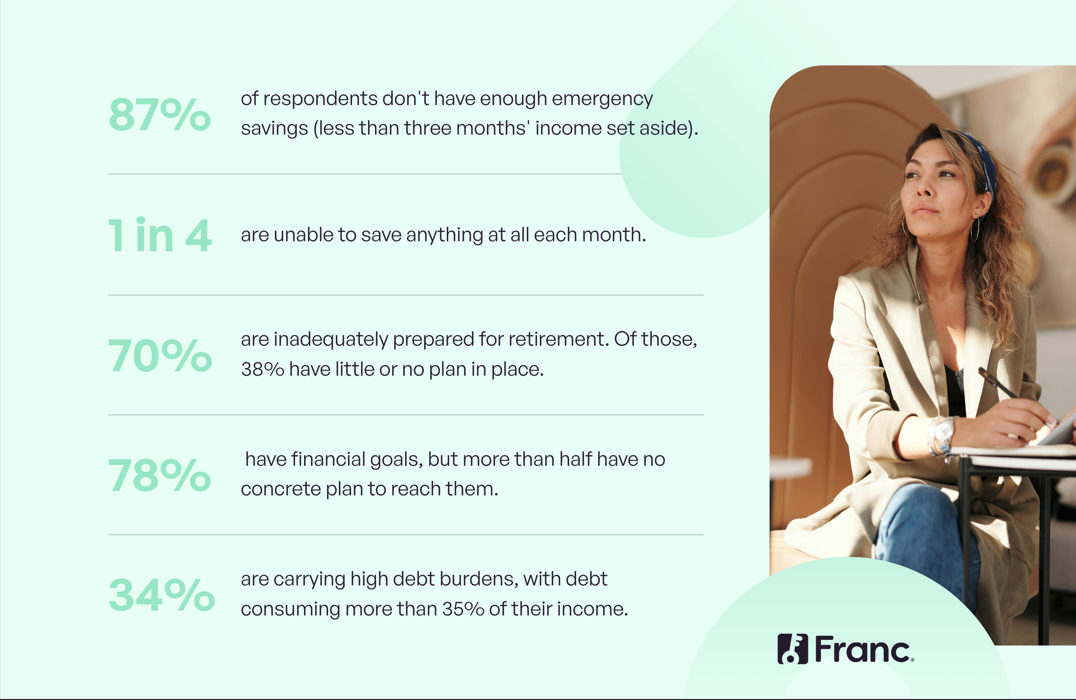 87% of respondents don't have enough emergency savings (less than three months' income set aside).

1 in 4 are unable to save anything at all each month.

70% are inadequately prepared for retirement. Of those, 38% have little or no plan in place.

78% have financial goals, but more than half have no concrete plan to reach them.

34% are carrying high debt burdens, with debt consuming more than 35% of their income.

Franc.